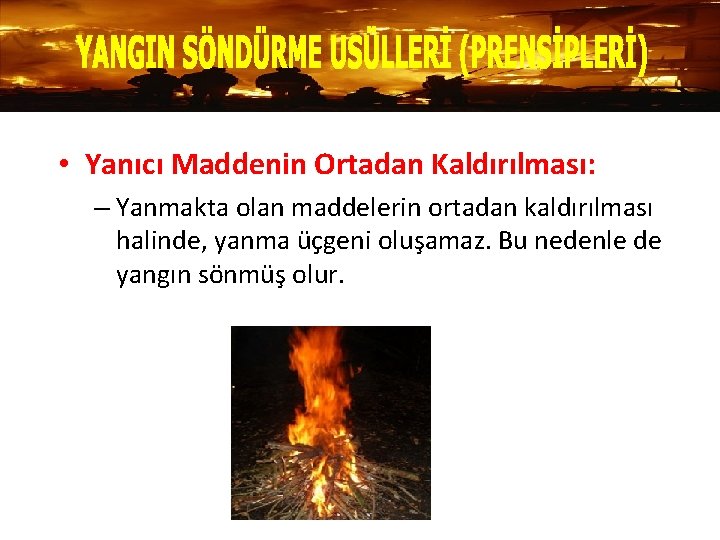 YANGIN SÖNDÜRME USÜLLERİ (PRENSİPLERİ)

• Yanıcı Maddenin Ortadan Kaldırılması:

– Yanmakta olan maddelerin ortadan kaldırılması halinde, yanma üçgeni oluşamaz. Bu nedenle de yangın sönmüş olur.